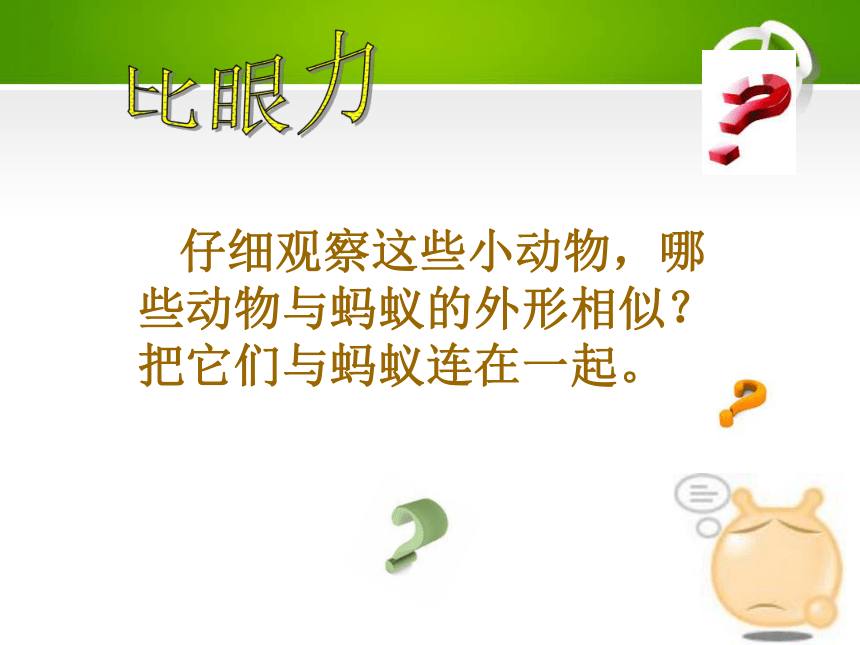 比眼力

仔细观察这些小动物，哪些动物与蚂蚁的外形相似？把它们与蚂蚁连在一起。